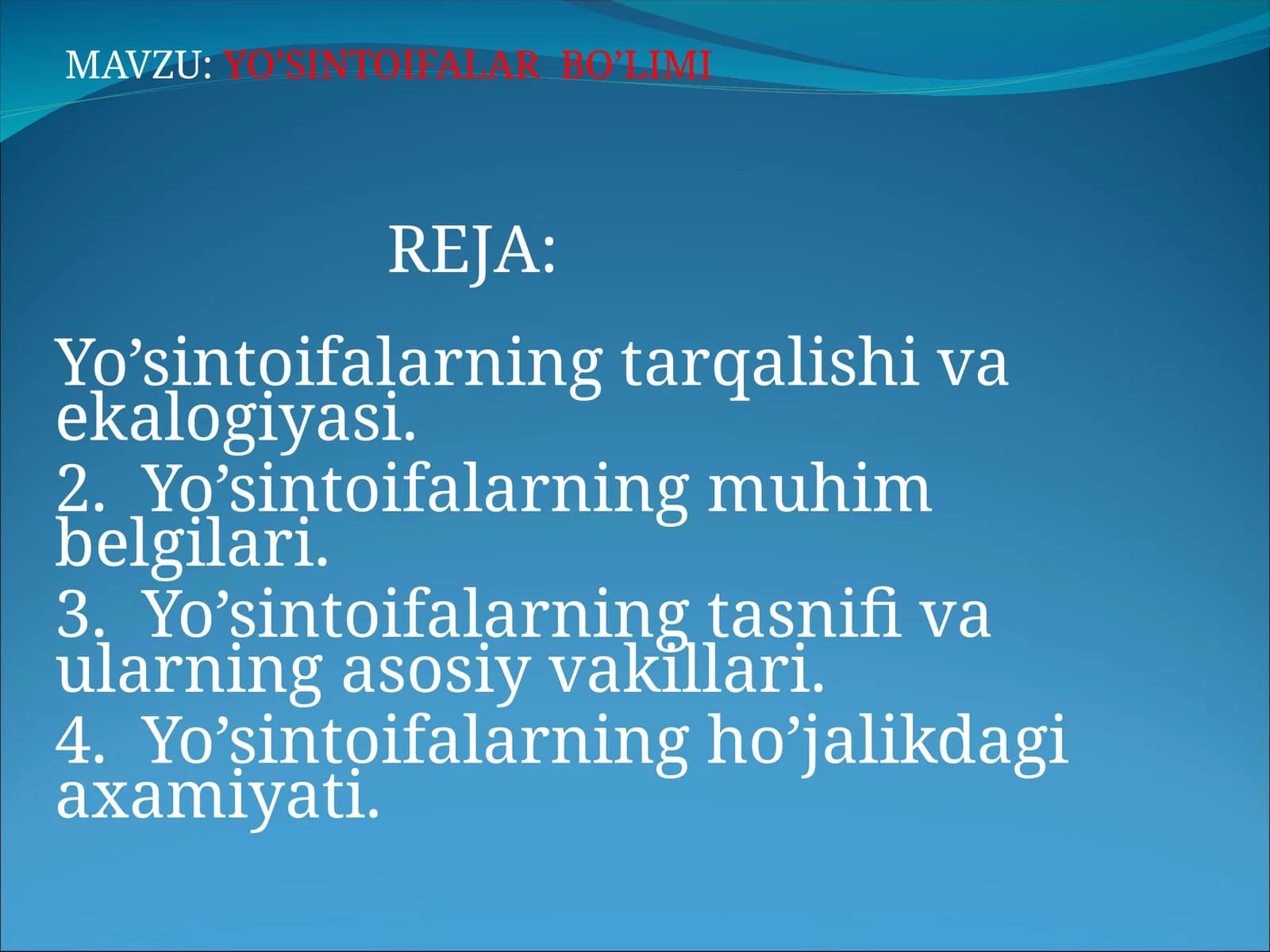 MAVZU: YO’SINTOIFALAR BO’LIMI

REJA:

Yo’sintoifalarning tarqalishi va ekalogiyasi.

2. Yo’sintoifalarning muhim belgilari.

3. Yo’sintoifalarning tasnifi va ularning asosiy vakillari.

4. Yo’sintoifalarning ho’jalikdagi axamiyati.